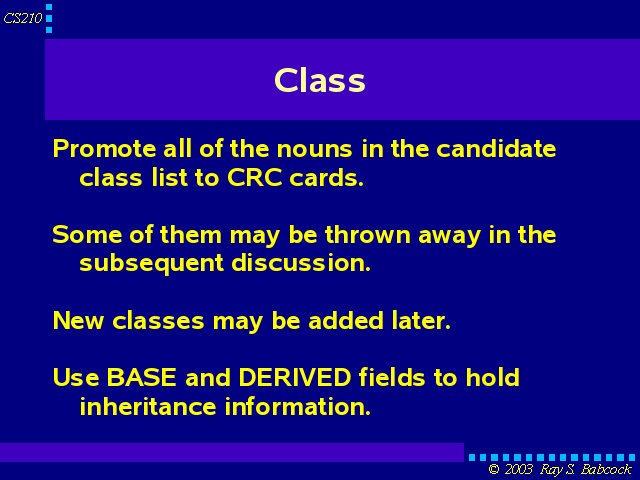 CS210

Class

Promote all of the nouns in the candidate class list to CRC cards.

Some of them may be thrown away in the subsequent discussion.

New classes may be added later.

Use BASE and DERIVED fields to hold inheritance information.

© 2003 Ray S. Babcock